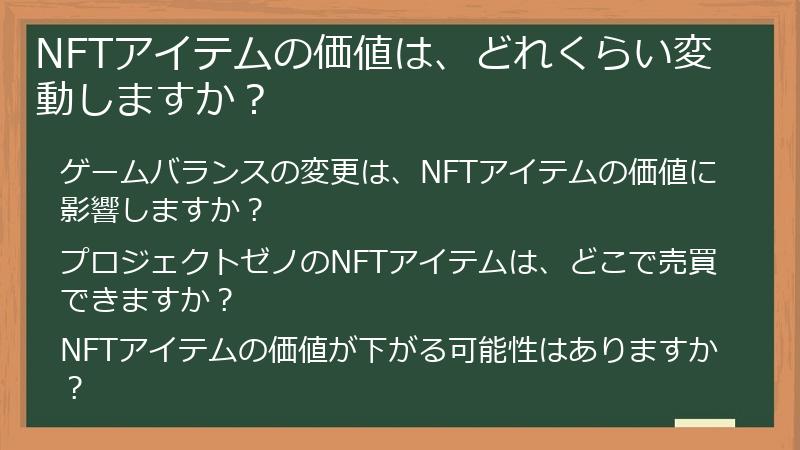 NFTアイテムの価値は、どれくらい変動しますか？

ゲームバランスの変更は、NFTアイテムの価値に影響しますか？

プロジェクトゼノのNFTアイテムは、どこで売買できますか？

NFTアイテムの価値が下がる可能性はありますか？